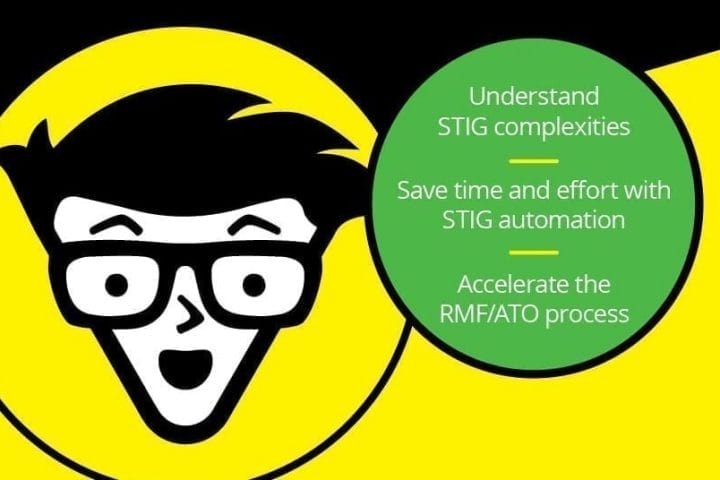 Understand STIG complexities

Save time and effort with STIG automation

Accelerate the RMF/ATO process